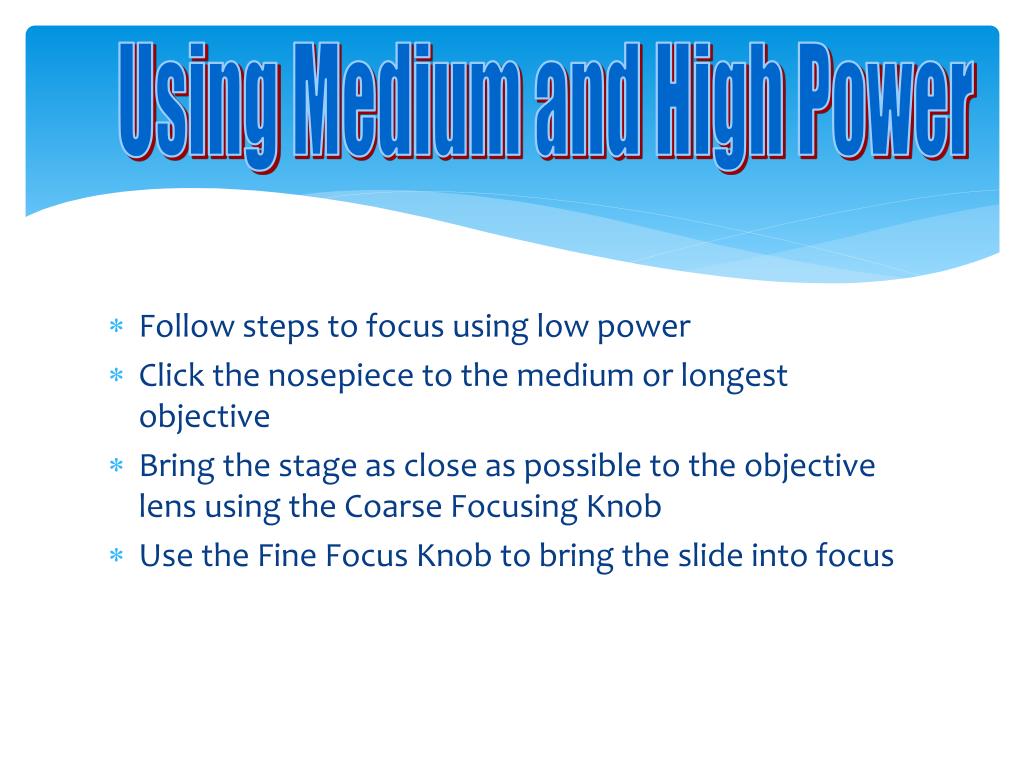 Using Medium and High Power

* Follow steps to focus using low power
* Click the nosepiece to the medium or longest objective
* Bring the stage as close as possible to the objective lens using the Coarse Focusing Knob
* Use the Fine Focus Knob to bring the slide into focus